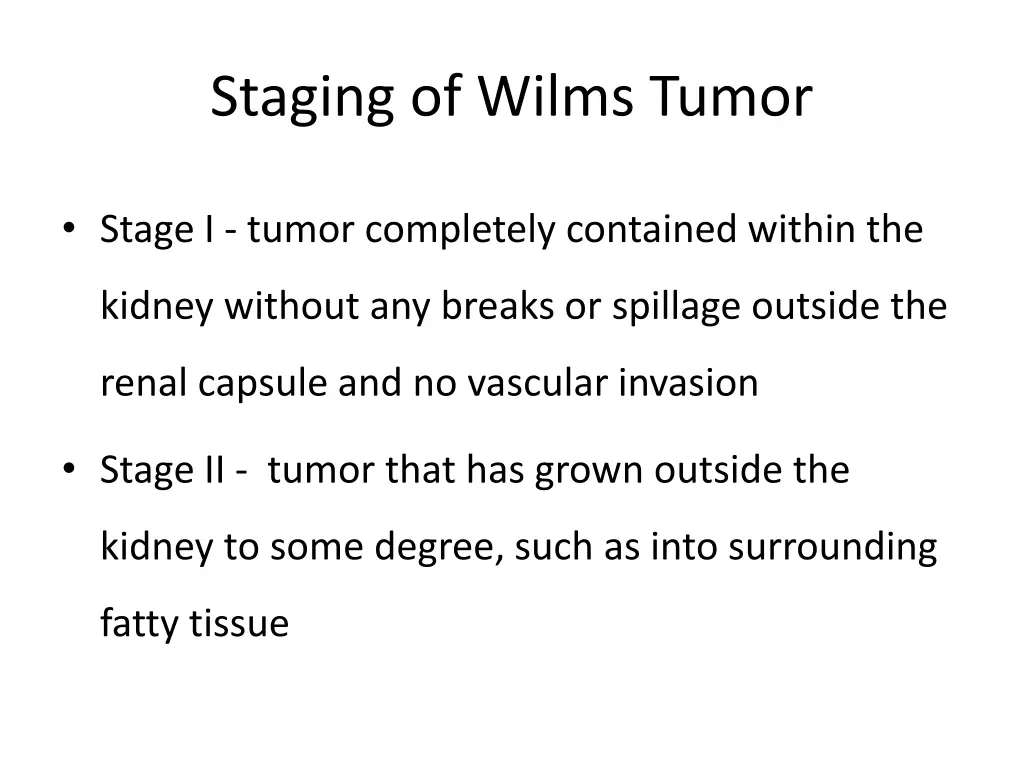 Staging of Wilms Tumor

• Stage I - tumor completely contained within the kidney without any breaks or spillage outside the renal capsule and no vascular invasion

• Stage II - tumor that has grown outside the kidney to some degree, such as into surrounding fatty tissue